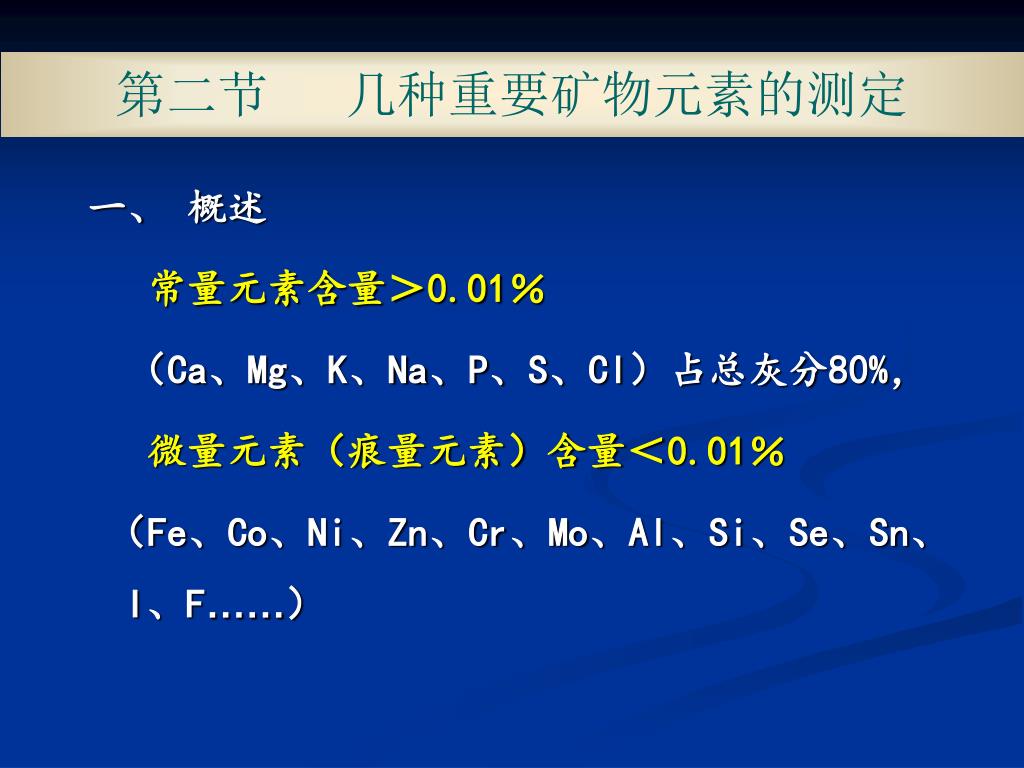 第二节　　几种重要矿物元素的测定

一、 概述

常量元素含量＞0.01％

（Ca、Mg、K、Na、P、S、Cl）占总灰分80%,

微量元素（痕量元素）含量＜0.01％

（Fe、Co、Ni、Zn、Cr、Mo、Al、Si、Se、Sn、I、F......）